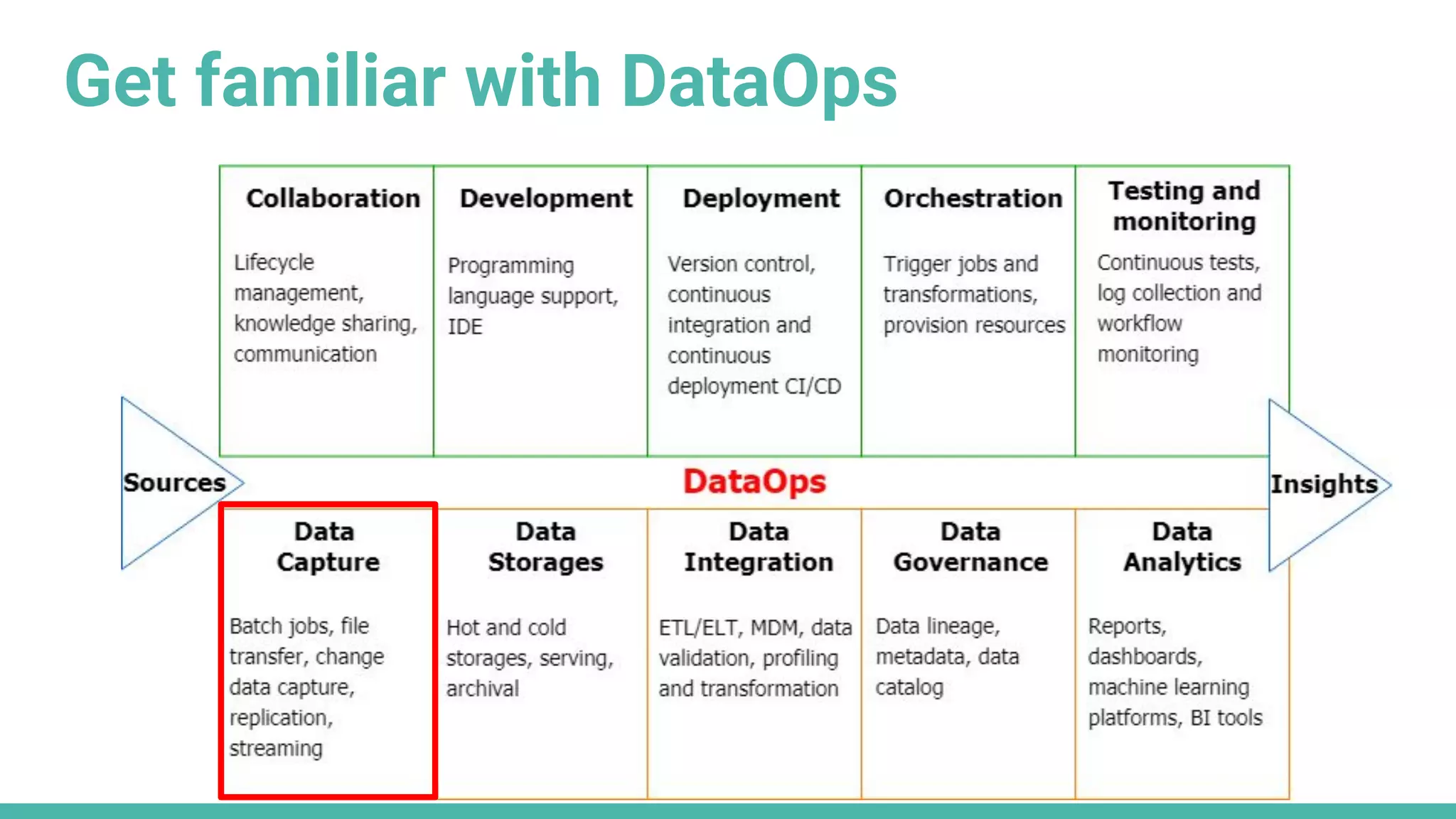 Get familiar with DataOps

| Collaboration | Development | Deployment | Orchestration | Testing and monitoring |
|---|---|---|---|---|
| Lifecycle management, knowledge sharing, communication | Programming language support, IDE | Version control, continuous integration and continuous deployment CI/CD | Trigger jobs and transformations, provision resources | Continuous tests, log collection and workflow monitoring |

Sources

DataOps

Insights

| Data Capture | Data Storages | Data Integration | Data Governance | Data Analytics |
|---|---|---|---|---|
| Batch jobs, file transfer, change data capture, replication, streaming | Hot and cold storages, serving, archival | ETL/ELT, MDM, data validation, profiling and transformation | Data lineage, metadata, data catalog | Reports, dashboards, machine learning platforms, BI tools |